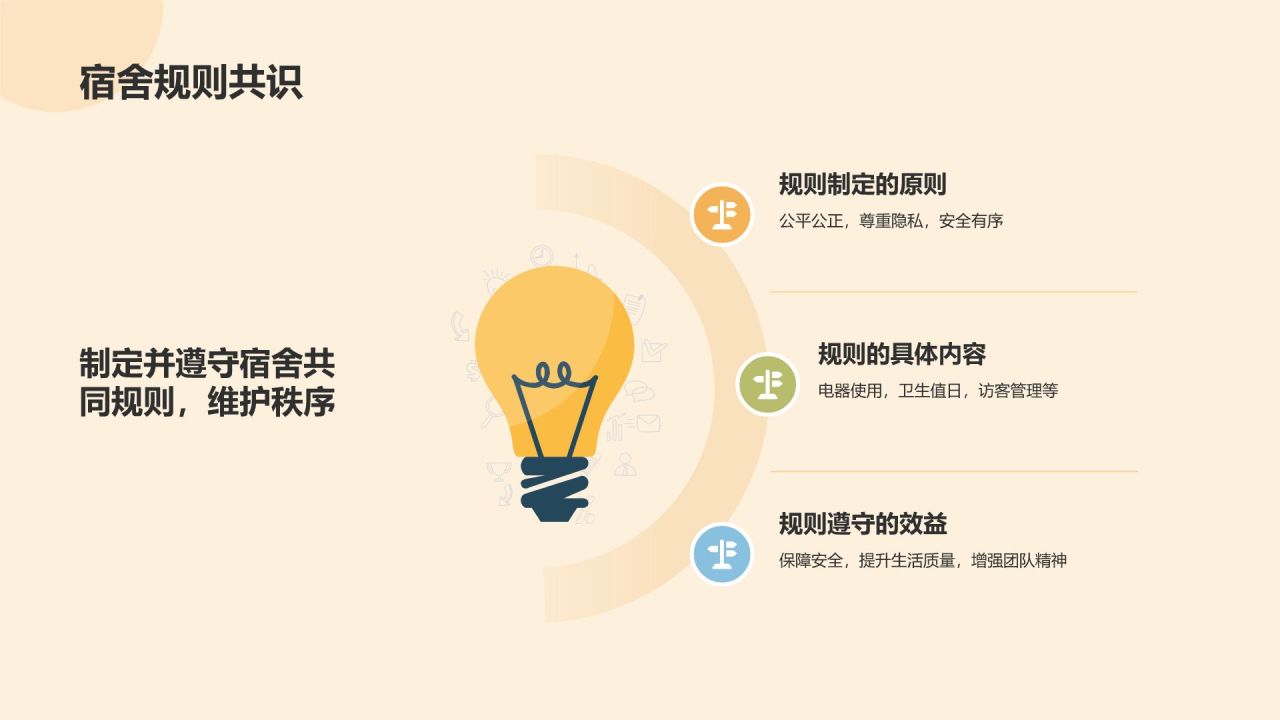 宿舍规则共识

制定并遵守宿舍共同规则，维护秩序

规则制定的原则

公平公正，尊重隐私，安全有序

规则的具体内容

电器使用，卫生值日，访客管理等

规则遵守的效益

保障安全，提升生活质量，增强团队精神